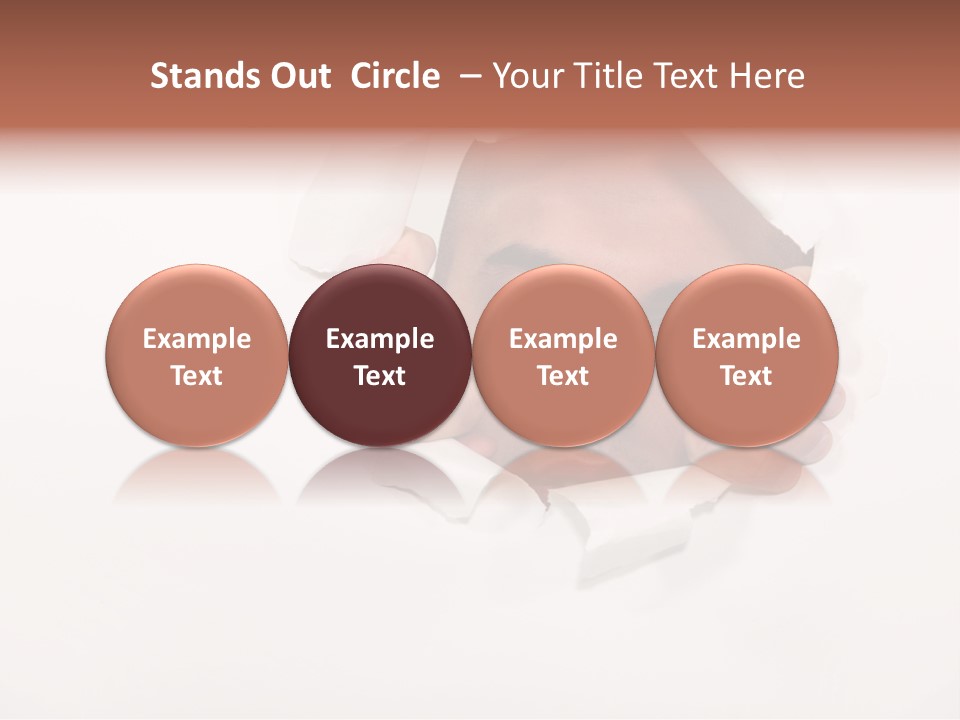 Stands Out  Circle  – Your Title Text Here

Example Text

Example Text

Example Text

Example Text